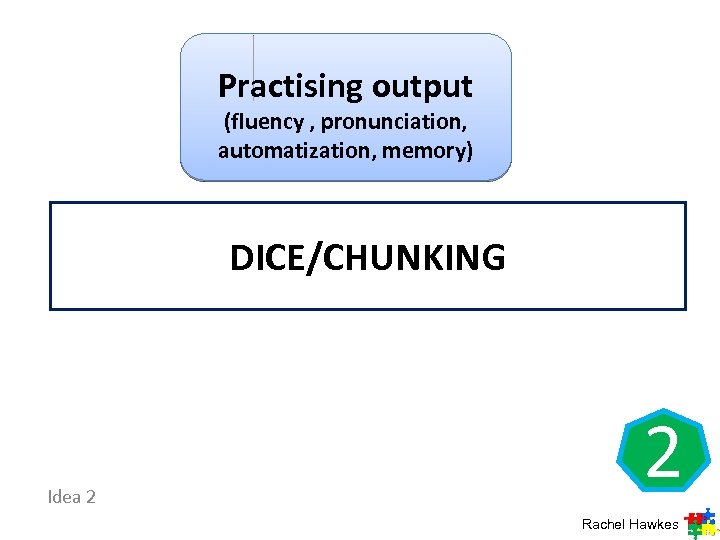 Practising output
(fluency , pronunciation, automatization, memory)

DICE/CHUNKING

2

Idea 2

Rachel Hawkes